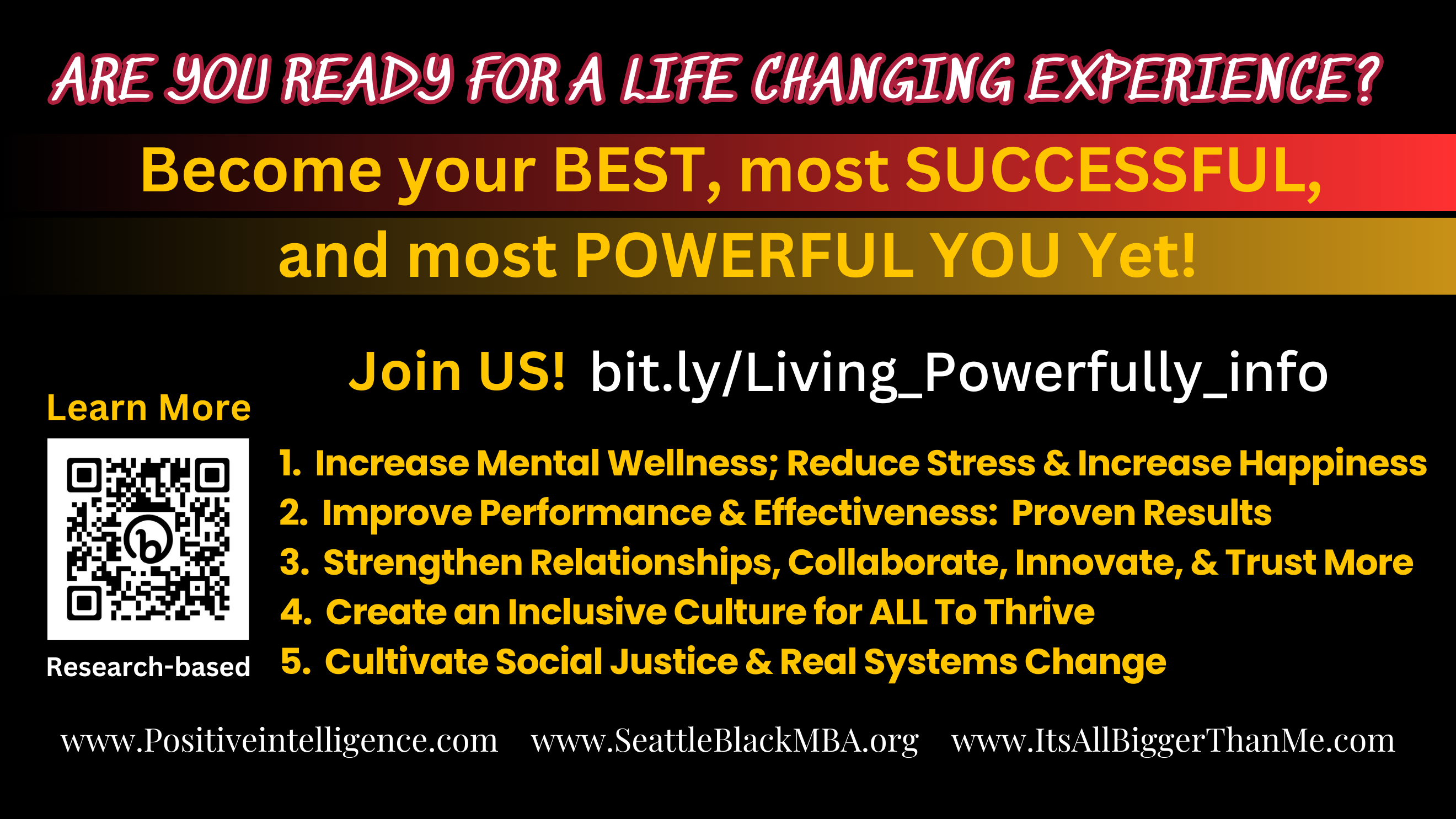 ARE YOU READY FOR A LIFE CHANGING EXPERIENCE?

Become your BEST, most SUCCESSFUL, and most POWERFUL YOU Yet!

Join US! bit.ly/Living_Powerfully_info

Learn More

Research-based

1. Increase Mental Wellness; Reduce Stress & Increase Happiness
2. Improve Performance & Effectiveness: Proven Results
3. Strengthen Relationships, Collaborate, Innovate, & Trust More
4. Create an Inclusive Culture for ALL To Thrive
5. Cultivate Social Justice & Real Systems Change

www.Positiveintelligence.com www.SeattleBlackMBA.org www.ItsAllBiggerThanMe.com